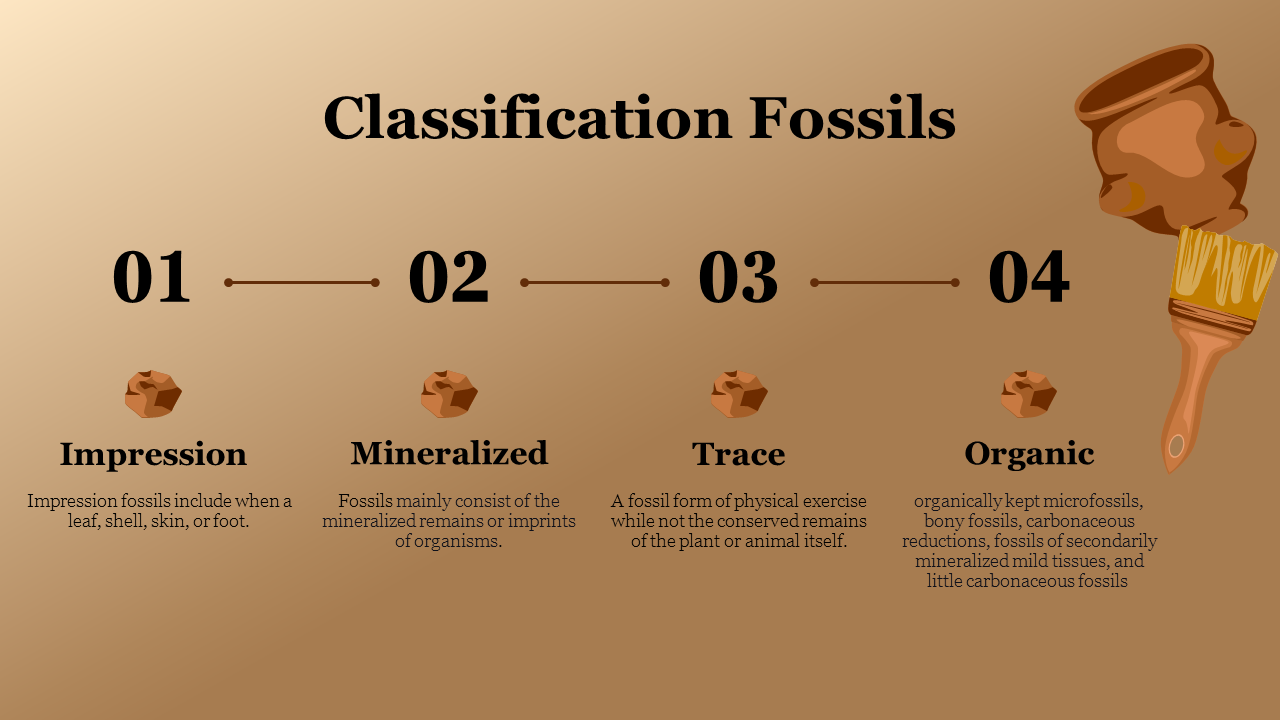 Classification Fossils

01

Impression

Impression fossils include when a leaf, shell, skin, or foot.

02

Mineralized

Fossils mainly consist of the mineralized remains or imprints of organisms.

03

Trace

A fossil form of physical exercise while not the conserved remains of the plant or animal itself.

04

Organic

organically kept microfossils, bony fossils, carbonaceous reductions, fossils of secondarily mineralized mild tissues, and little carbonaceous fossils